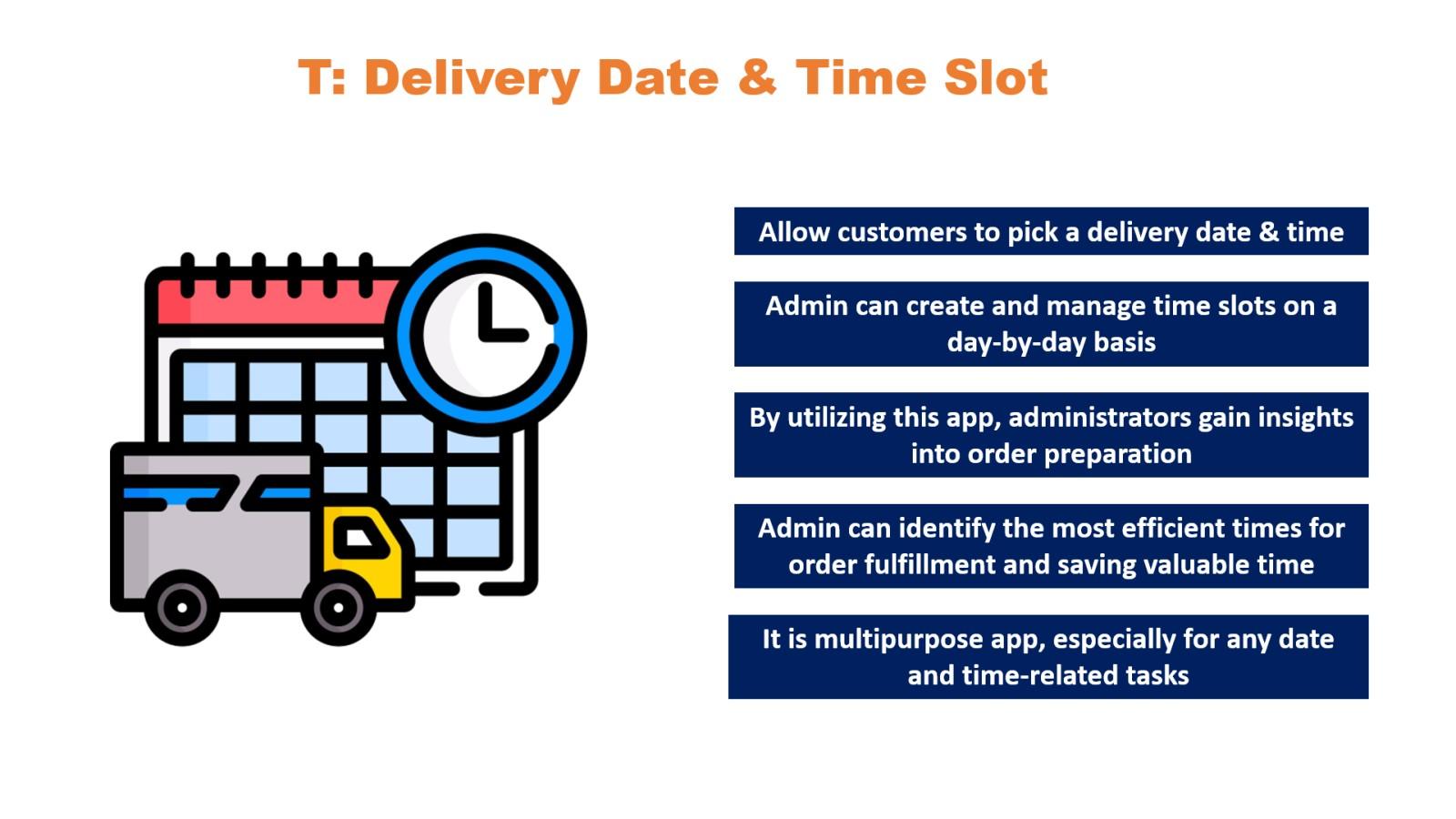 T: Delivery Date & Time Slot

Allow customers to pick a delivery date & time

Admin can create and manage time slots on a day-by-day basis

By utilizing this app, administrators gain insights into order preparation

Admin can identify the most efficient times for order fulfillment and saving valuable time

It is multipurpose app, especially for any date and time-related tasks